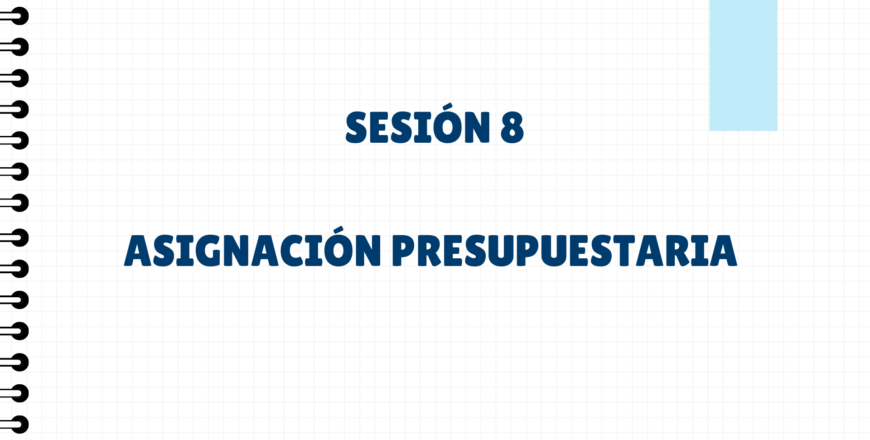 SESIÓN 8

ASIGNACIÓN PRESUPUESTARIA